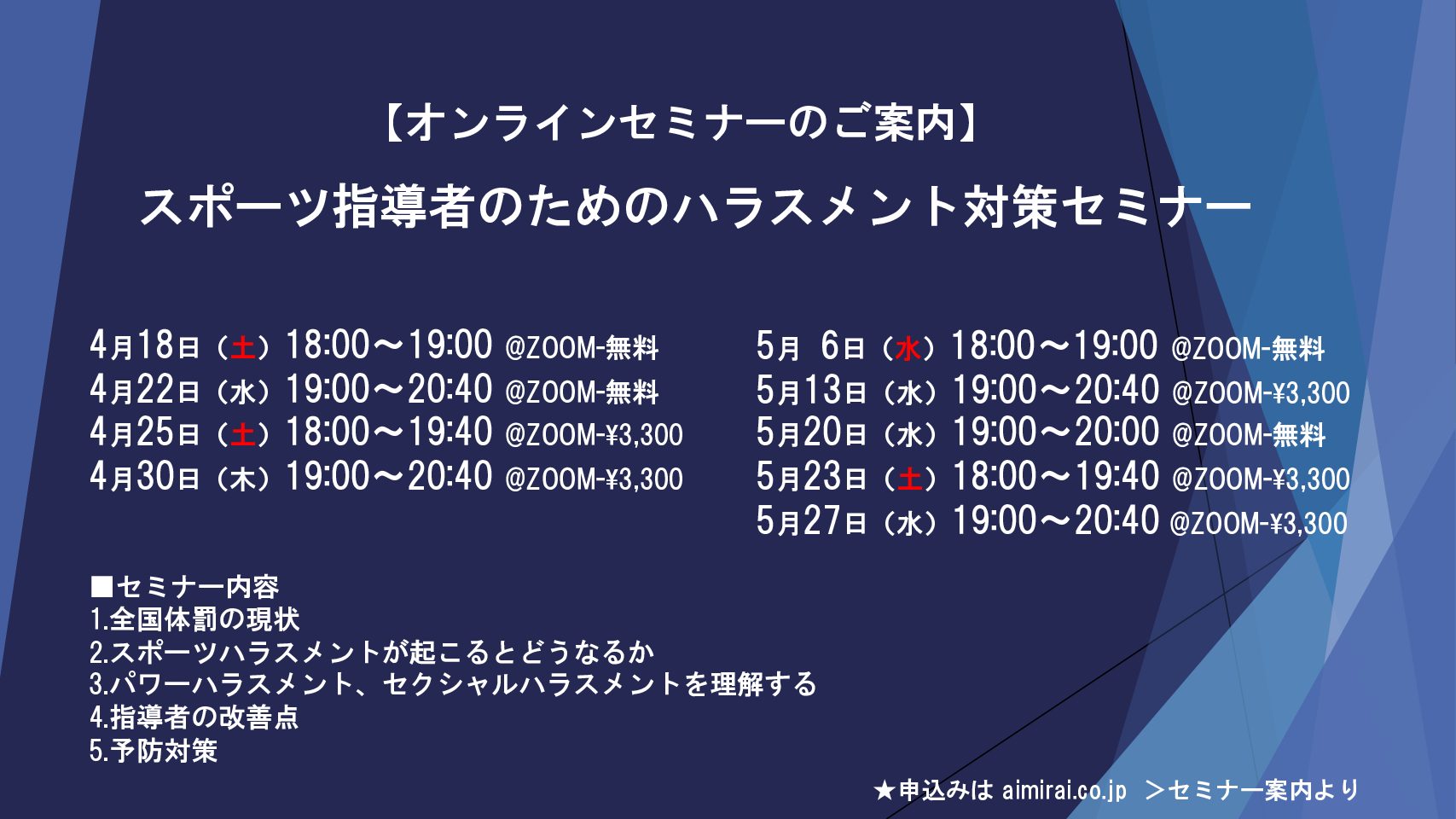 【オンラインセミナーのご案内】
スポーツ指導者のためのハラスメント対策セミナー

4月18日（土）18:00～19:00 @ZOOM-無料
4月22日（水）19:00～20:40 @ZOOM-無料
4月25日（土）18:00～19:40 @ZOOM-¥3,300
4月30日（木）19:00～20:40 @ZOOM-¥3,300

5月 6日（水）18:00～19:00 @ZOOM-無料
5月13日（水）19:00～20:40 @ZOOM-¥3,300
5月20日（水）19:00～20:00 @ZOOM-無料
5月23日（土）18:00～19:40 @ZOOM-¥3,300
5月27日（水）19:00～20:40 @ZOOM-¥3,300

■セミナー内容
1.全国体罰の現状
2.スポーツハラスメントが起こるとどうなるか
3.パワーハラスメント、セクシャルハラスメントを理解する
4.指導者の改善点
5.予防対策

★申込みは aimirai.co.jp ＞セミナー案内より